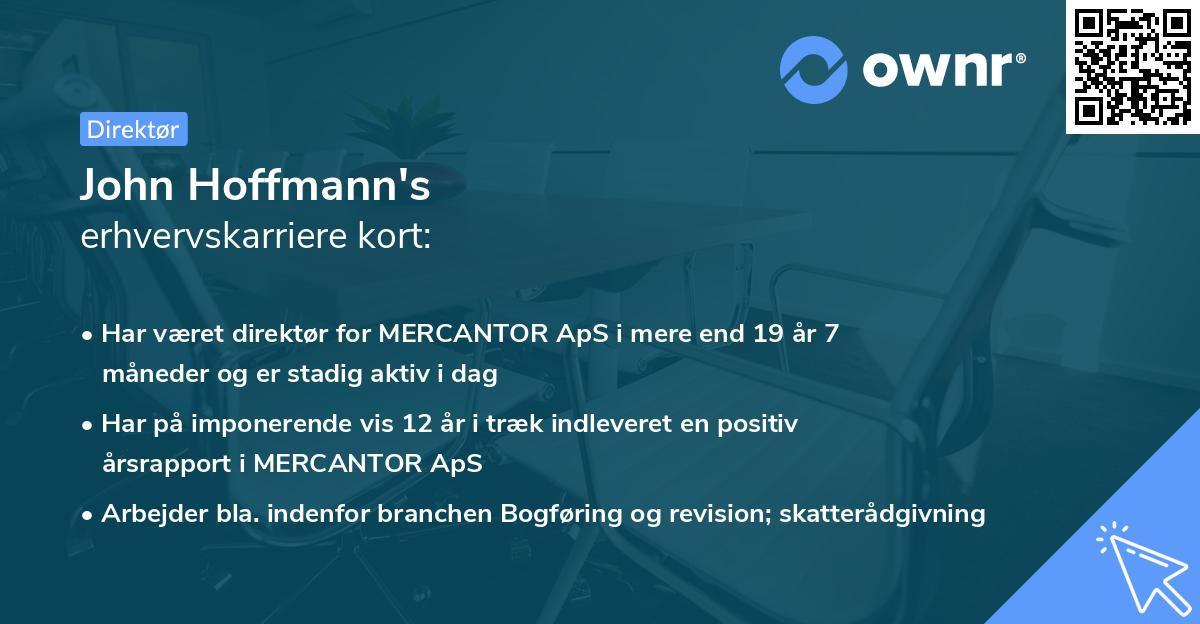 ownr®

Direktør

John Hoffmann's
erhvervskarriere kort:

• Har været direktør for MERCANTOR ApS i mere end 19 år 7 måneder og er stadig aktiv i dag

• Har på imponerende vis 12 år i træk indleveret en positiv årsrapport i MERCANTOR ApS

• Arbejder bla. indenfor branchen Bogføring og revision; skatterådgivning